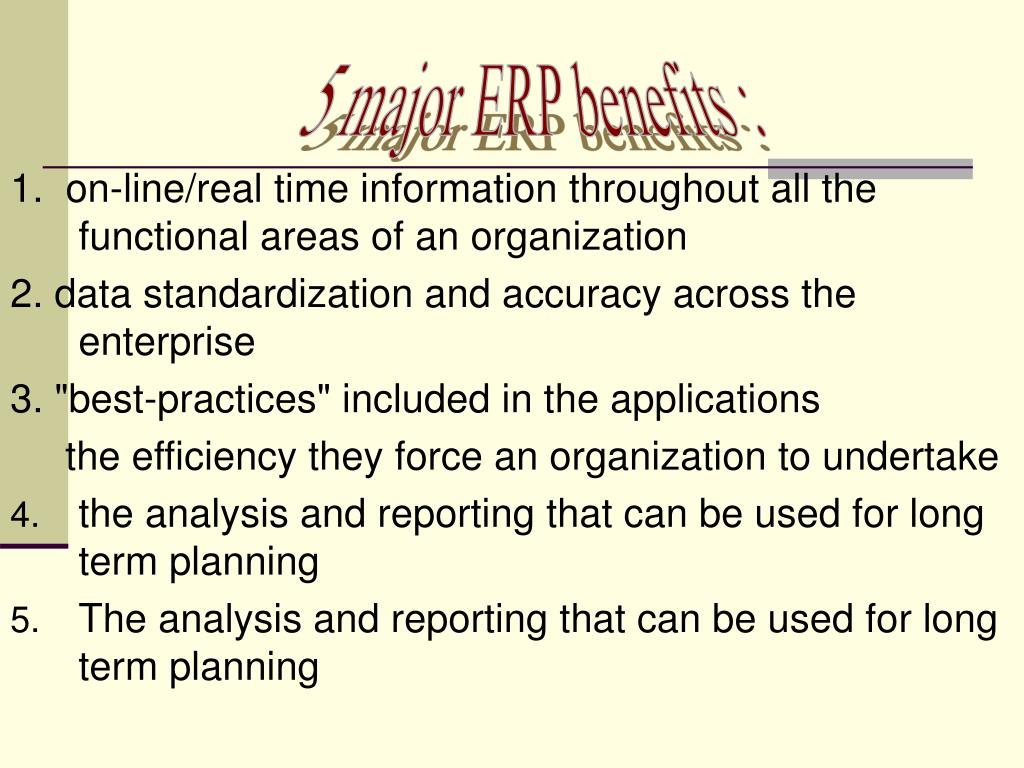 5 major ERP benefits :

1. on-line/real time information throughout all the functional areas of an organization

2. data standardization and accuracy across the enterprise

3. "best-practices" included in the applications

the efficiency they force an organization to undertake

4. the analysis and reporting that can be used for long term planning

5. The analysis and reporting that can be used for long term planning